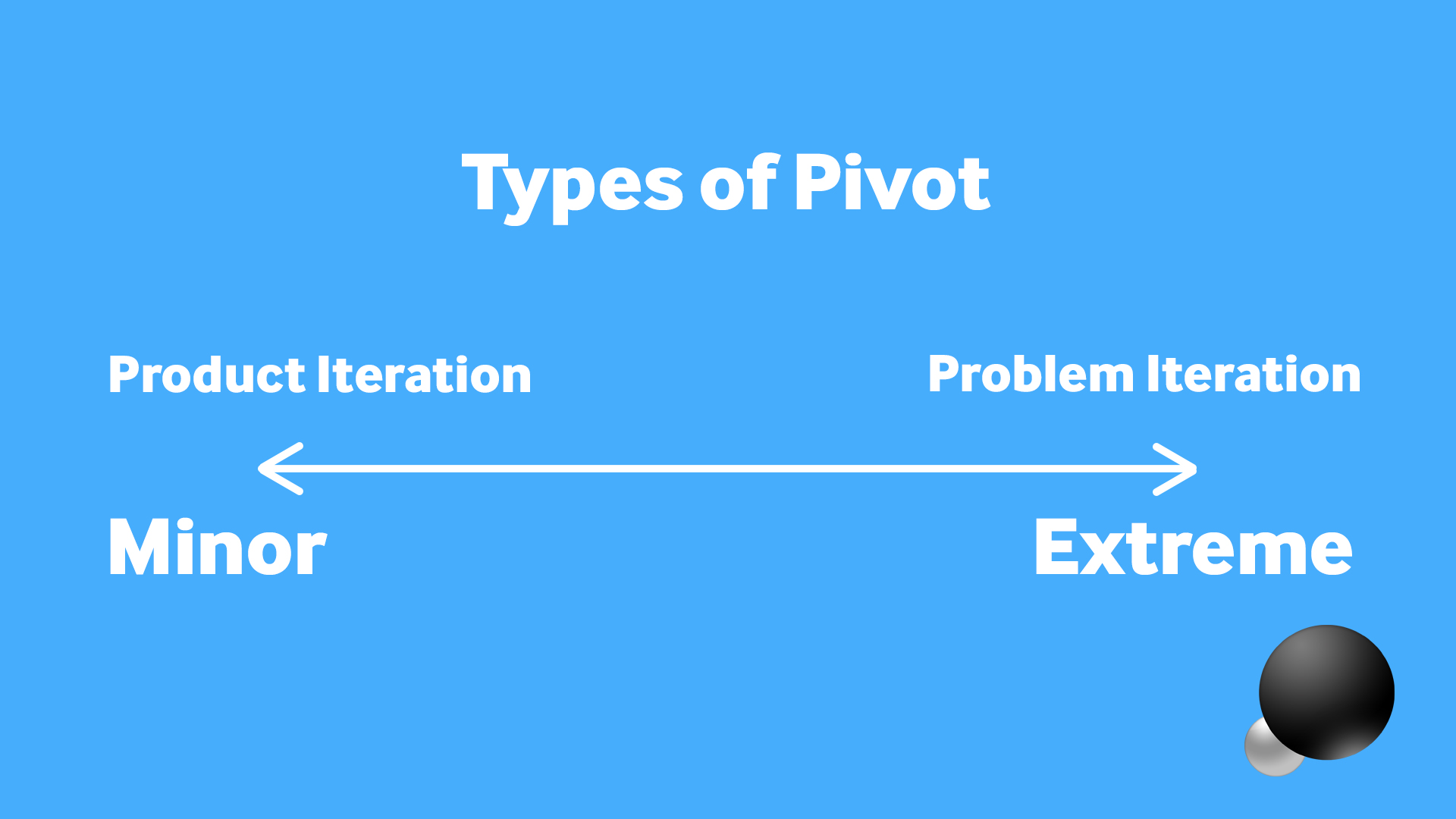 Types of Pivot

Product Iteration

Problem Iteration

Minor

Extreme